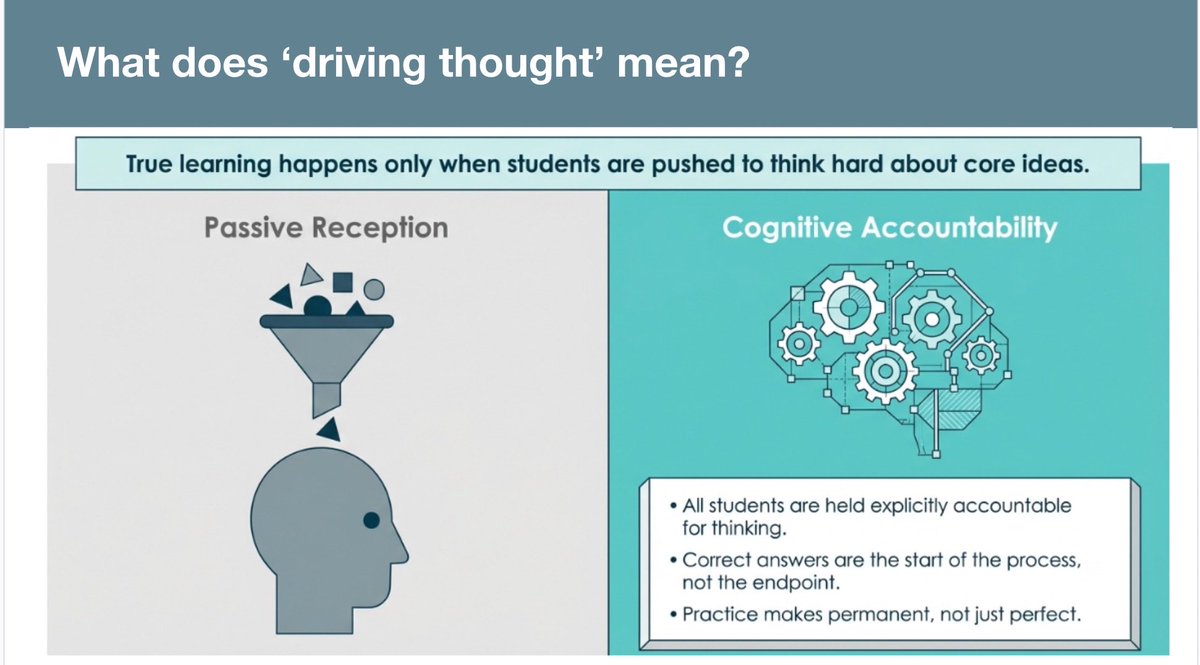 What does ‘driving thought’ mean?

True learning happens only when students are pushed to think hard about core ideas.

Passive Reception

Cognitive Accountability

• All students are held explicitly accountable for thinking.
• Correct answers are the start of the process, not the endpoint.
• Practice makes permanent, not just perfect.